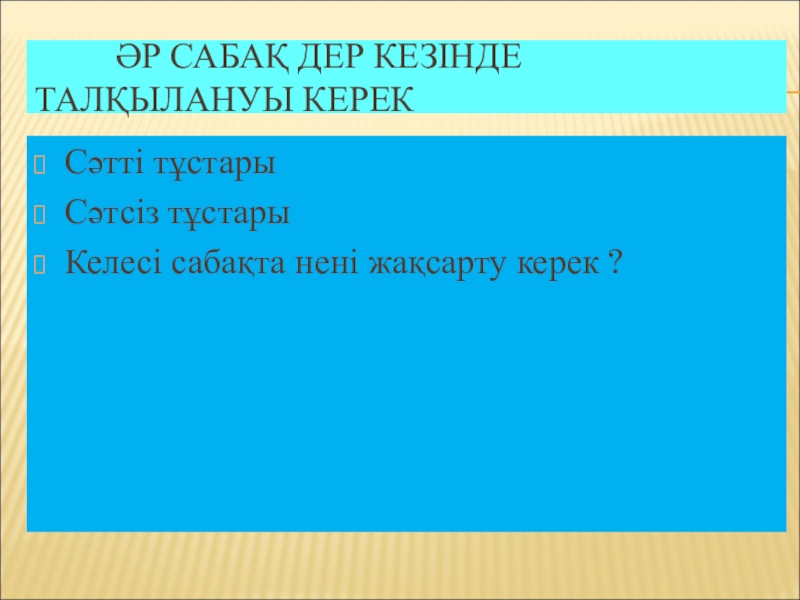 ӘР САБАҚ ДЕР КЕЗІНДЕ ТАЛҚЫЛАНУЫ КЕРЕК

Сәтті тұстары
Сәтсіз тұстары
Келесі сабақта нені жақсарту керек ?